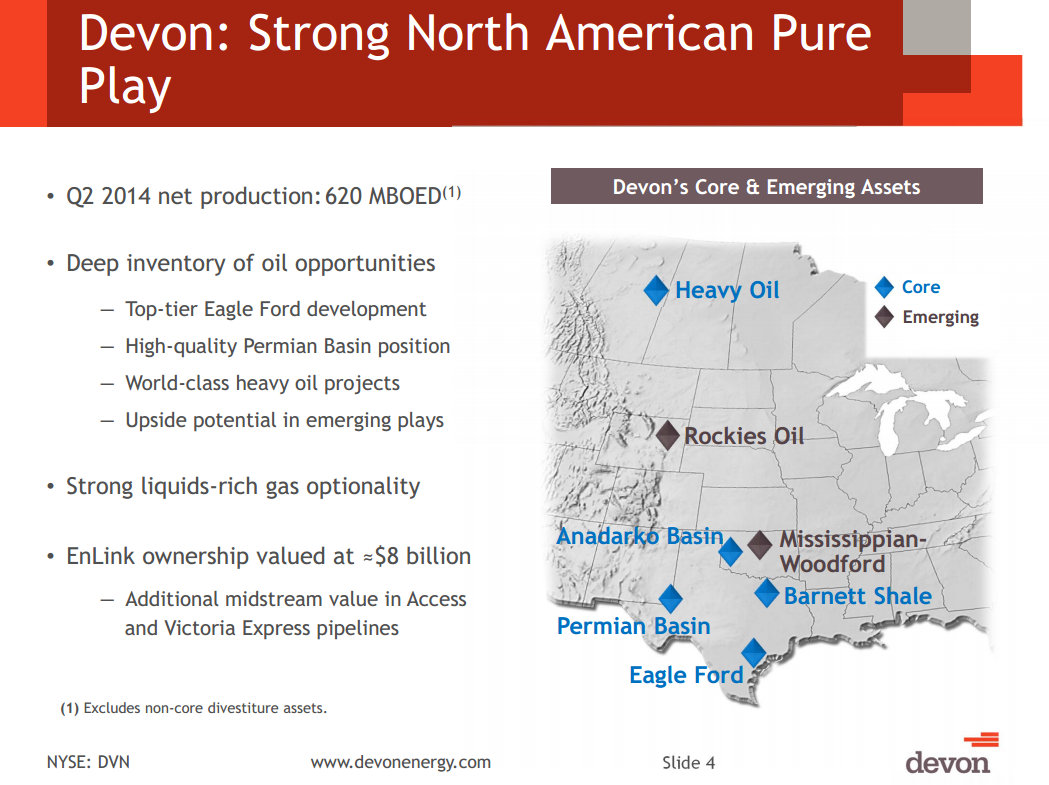 Devon: Strong North American Pure Play

• Q2 2014 net production: 620 MBOED$^{(1)}$

• Deep inventory of oil opportunities

— Top-tier Eagle Ford development

— High-quality Permian Basin position

— World-class heavy oil projects

— Upside potential in emerging plays

• Strong liquids-rich gas optionality

• EnLink ownership valued at ≈$8 billion

— Additional midstream value in Access and Victoria Express pipelines

(1) Excludes non-core divestiture assets.

Devon's Core & Emerging Assets

Heavy Oil

Core

Emerging

Rockies Oil

Anadarko Basin

Mississippian-Woodford

Barnett Shale

Permian Basin

Eagle Ford

NYSE: DVN

www.devonenergy.com

Slide 4

devon